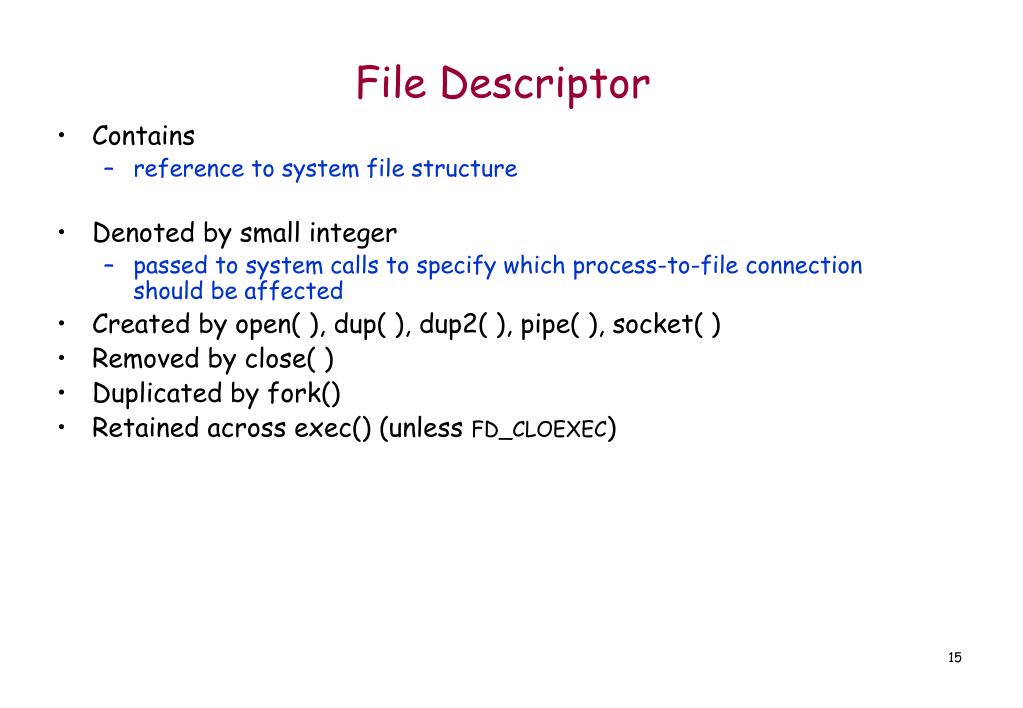 File Descriptor

• Contains
 – reference to system file structure

• Denoted by small integer
 – passed to system calls to specify which process-to-file connection should be affected
• Created by open( ), dup( ), dup2( ), pipe( ), socket( )
• Removed by close( )
• Duplicated by fork()
• Retained across exec() (unless FD_CLOEXEC)

15